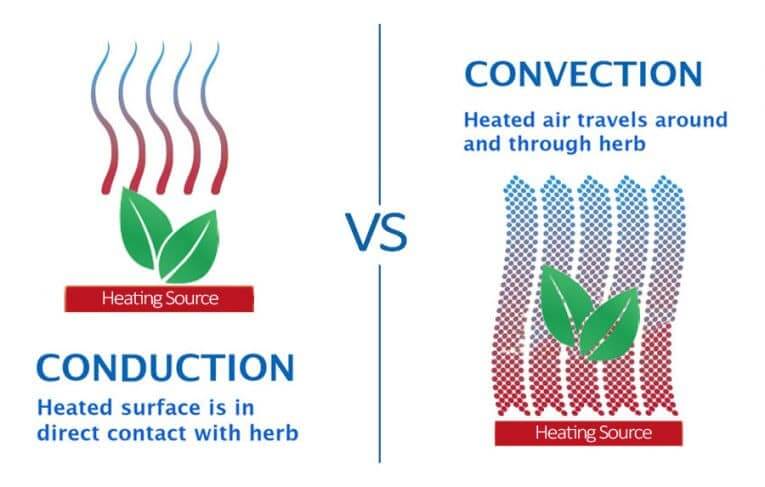 Heating Source

CONDUCTION
Heated surface is in direct contact with herb

VS

CONVECTION
Heated air travels around and through herb

Heating Source